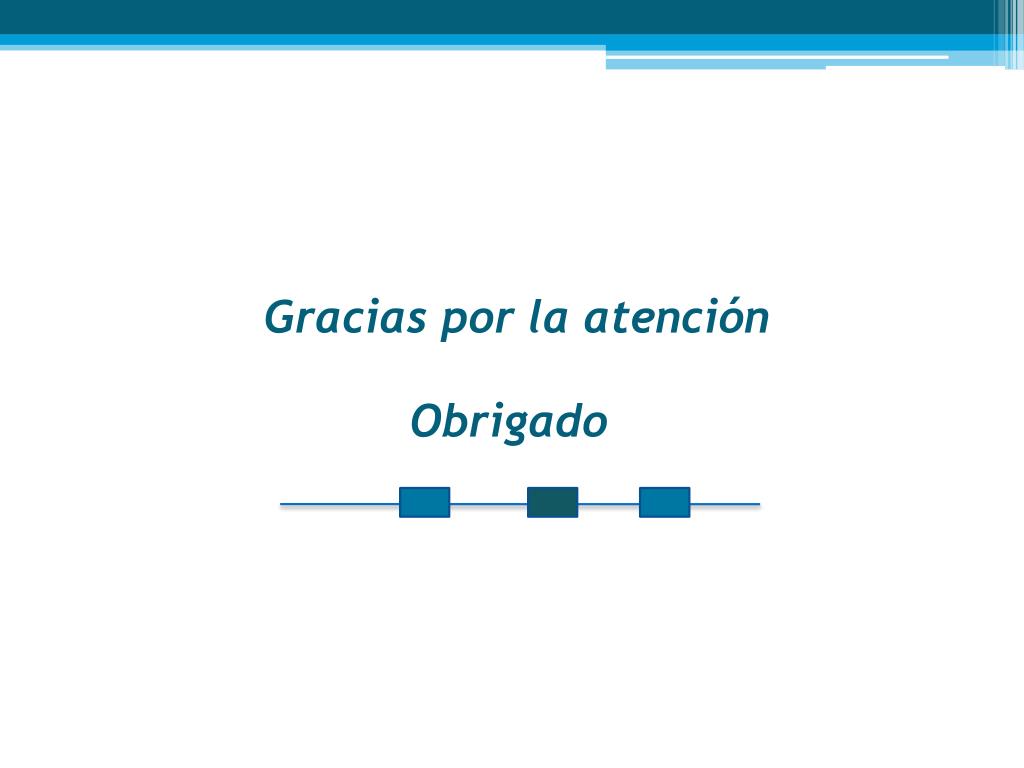 Gracias por la atención

Obrigado